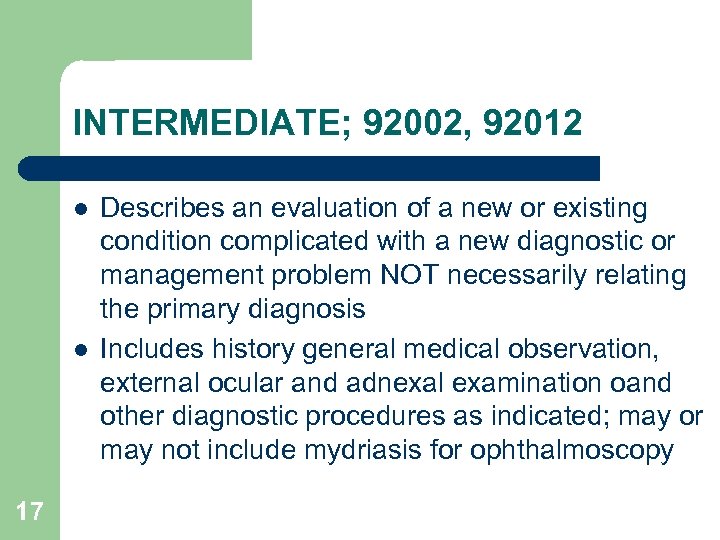 INTERMEDIATE; 92002, 92012

- Describes an evaluation of a new or existing condition complicated with a new diagnostic or management problem NOT necessarily relating the primary diagnosis
- Includes history general medical observation, external ocular and adnexal examination oand other diagnostic procedures as indicated; may or may not include mydriasis for ophthalmoscopy

17